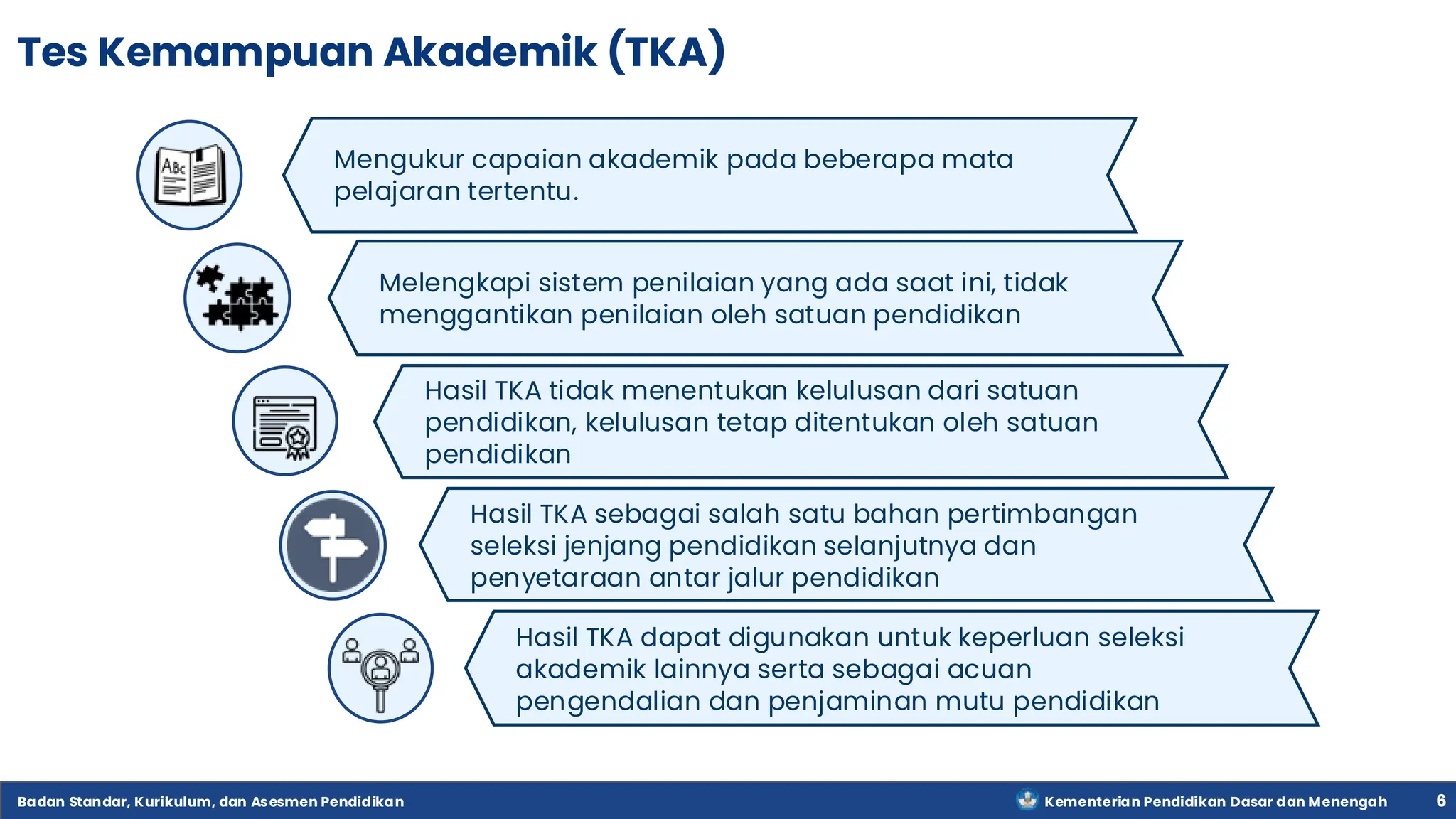 Tes Kemampuan Akademik (TKA)

ABc

Mengukur capaian akademik pada beberapa mata pelajaran tertentu.

Melengkapi sistem penilaian yang ada saat ini, tidak menggantikan penilaian oleh satuan pendidikan

Hasil TKA tidak menentukan kelulusan dari satuan pendidikan, kelulusan tetap ditentukan oleh satuan pendidikan

Hasil TKA sebagai salah satu bahan pertimbangan seleksi jenjang pendidikan selanjutnya dan penyetaraan antar jalur pendidikan

Hasil TKA dapat digunakan untuk keperluan seleksi akademik lainnya serta sebagai acuan pengendalian dan penjaminan mutu pendidikan

Badan Standar, Kurikulum, dan Asesmen Pendidikan

Kementerian Pendidikan Dasar dan Menengah

6